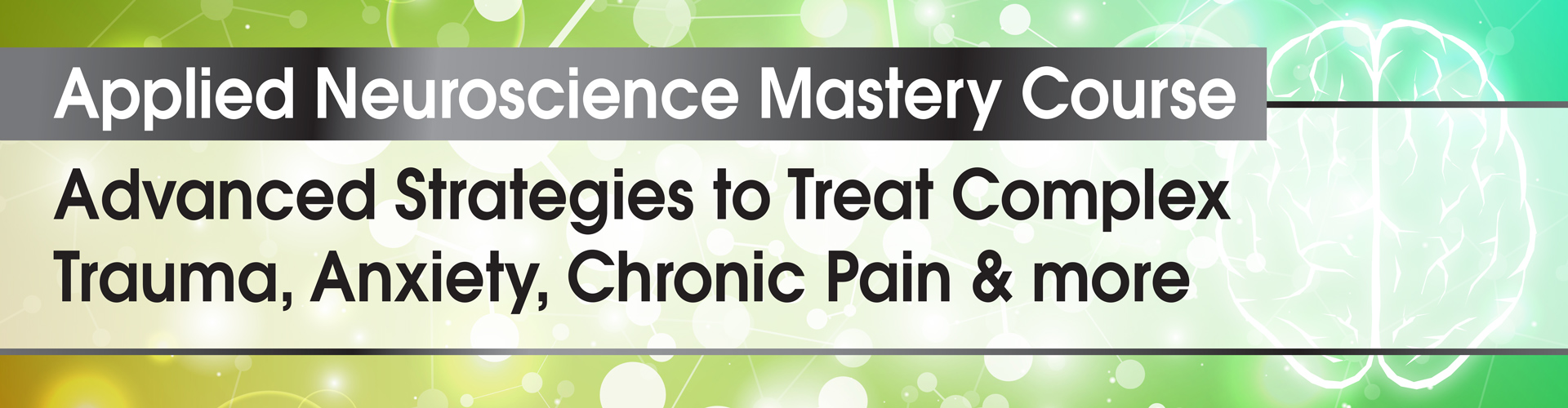 Applied Neuroscience Mastery Course

Advanced Strategies to Treat Complex Trauma, Anxiety, Chronic Pain & more